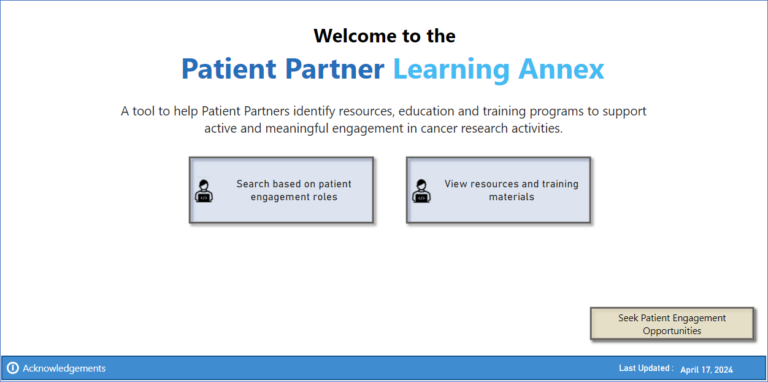 Welcome to the

Patient Partner Learning Annex

A tool to help Patient Partners identify resources, education and training programs to support active and meaningful engagement in cancer research activities.

Search based on patient engagement roles

View resources and training materials

Seek Patient Engagement Opportunities

Acknowledgements

Last Updated : April 17, 2024